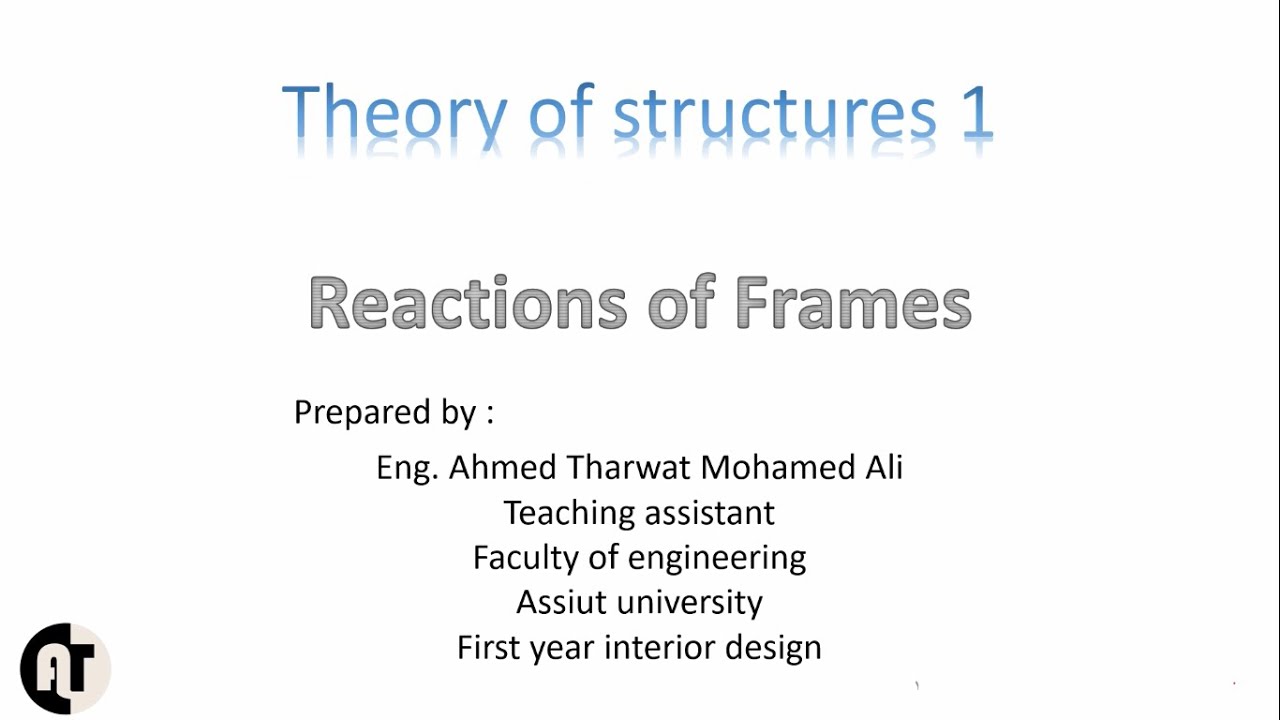 Theory of structures 1

Reactions of Frames

Prepared by :

Eng. Ahmed Tharwat Mohamed Ali
Teaching assistant
Faculty of engineering
Assiut university
First year interior design

AT